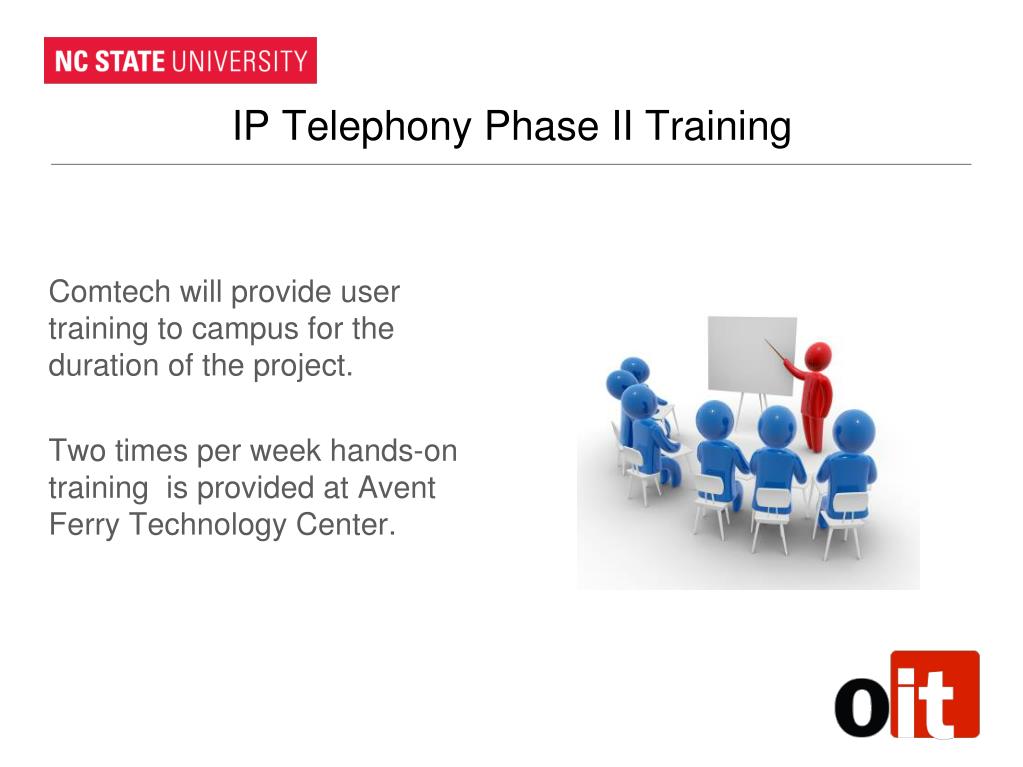 NC STATE UNIVERSITY

IP Telephony Phase II Training

Comtech will provide user training to campus for the duration of the project.

Two times per week hands-on training  is provided at Avent Ferry Technology Center.

oit